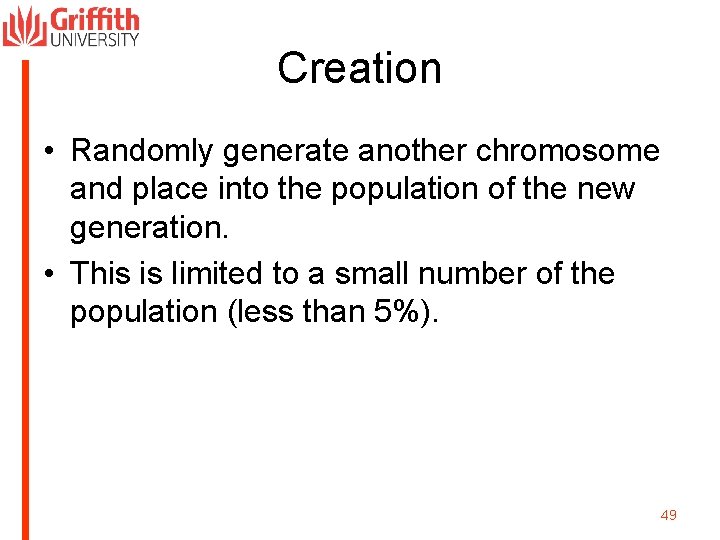 Griffith UNIVERSITY

Creation

• Randomly generate another chromosome and place into the population of the new generation.
• This is limited to a small number of the population (less than 5%).

49